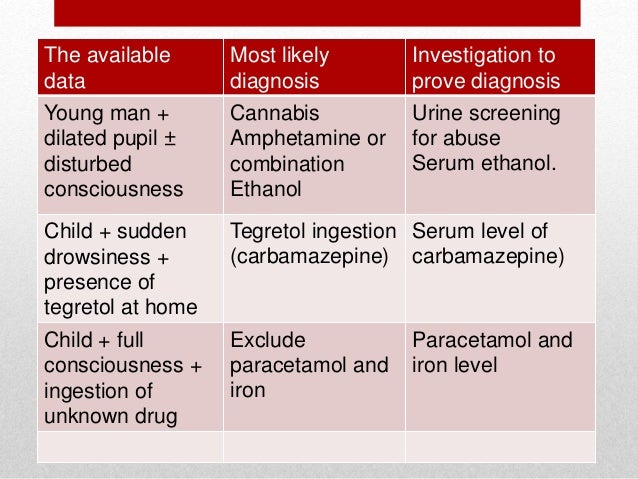 | The available data | Most likely diagnosis | Investigation to prove diagnosis |
|---|---|---|
| Young man + dilated pupil ± disturbed consciousness | Cannabis Amphetamine or combination Ethanol | Urine screening for abuse Serum ethanol. |
| Child + sudden drowsiness + presence of tegretol at home | Tegretol ingestion (carbamazepine) | Serum level of carbamazepine) |
| Child + full consciousness + ingestion of unknown drug | Exclude paracetamol and iron | Paracetamol and iron level |
| | | |